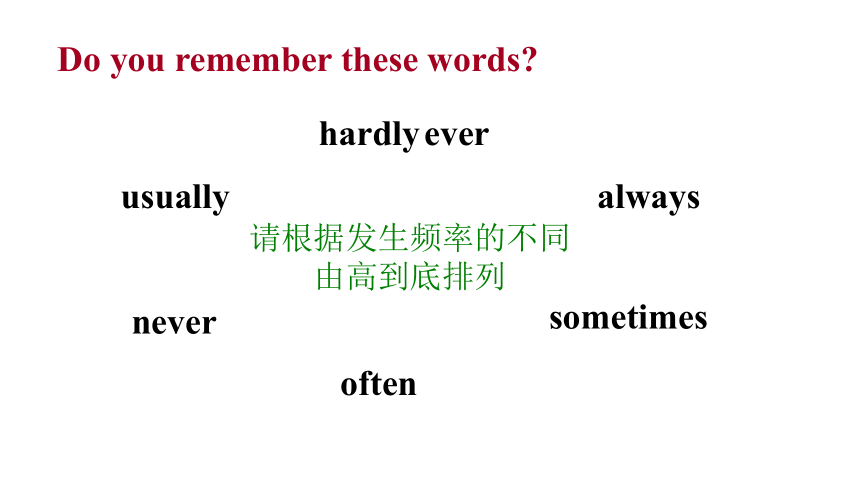 Do you remember these words?

hardly ever

usually

always

请根据发生频率的不同
由高到底排列

never

sometimes

often